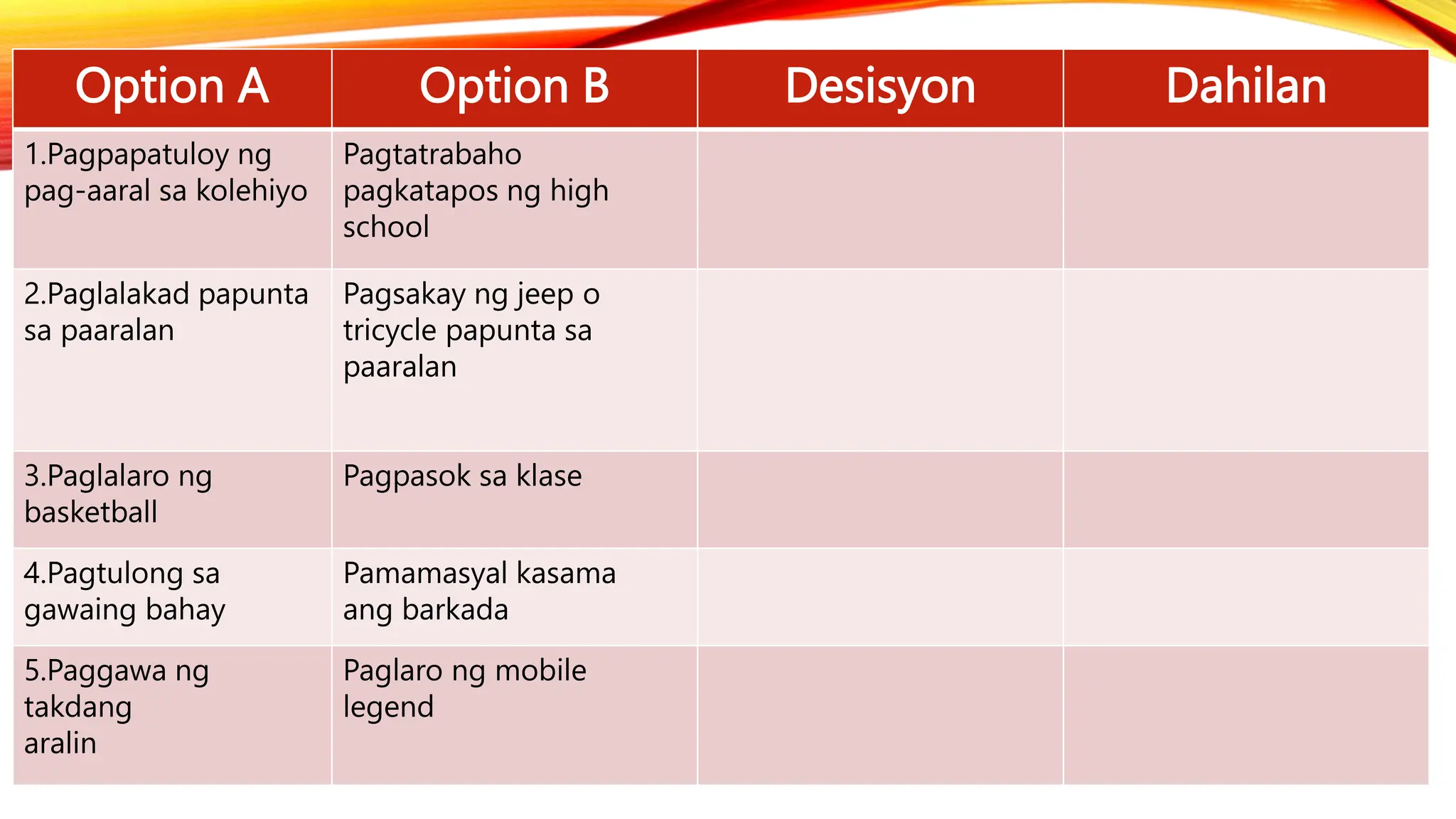 | Option A | Option B | Desisyon | Dahilan |
|---|---|---|---|
| 1.Pagpapatuloy ng pag-aaral sa kolehiyo | Pagtatrabaho pagkatapos ng high school | | |
| 2.Paglalakad papunta sa paaralan | Pagsakay ng jeep o tricycle papunta sa paaralan | | |
| 3.Paglalaro ng basketball | Pagpasok sa klase | | |
| 4.Pagtulong sa gawaing bahay | Pamamasyal kasama ang barkada | | |
| 5.Paggawa ng takdang aralin | Paglaro ng mobile legend | | |